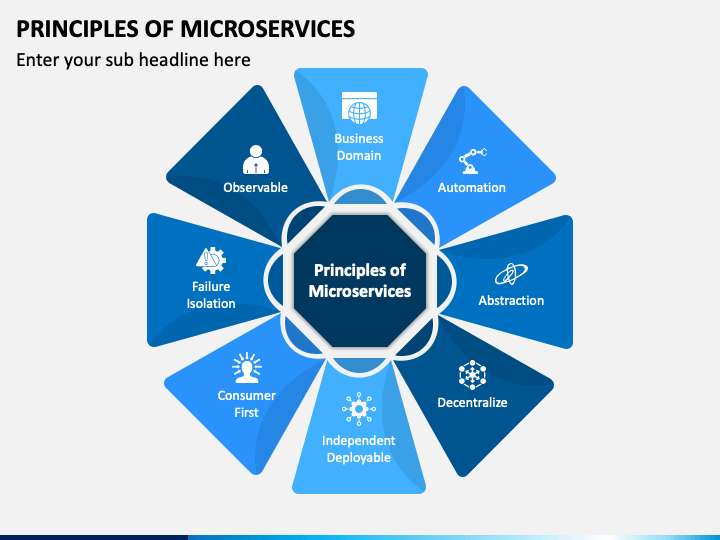 PRINCIPLES OF MICROSERVICES

Enter your sub headline here

Principles of Microservices

Business Domain

Automation

Abstraction

Decentralize

Independent Deployable

Consumer First

Failure Isolation

Observable